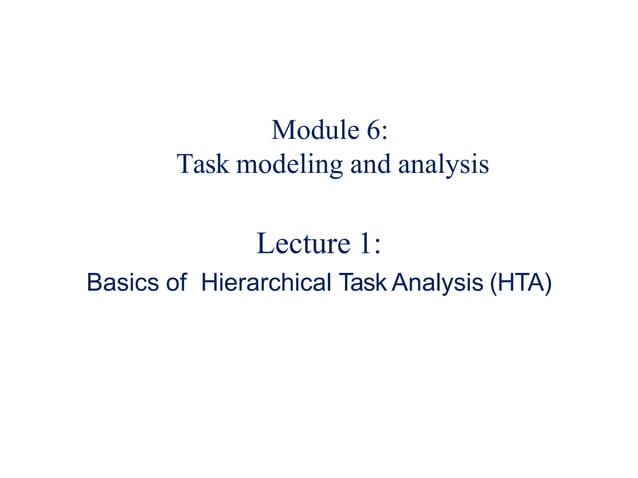 Module 6:
Task modeling and analysis

Lecture 1:

Basics of Hierarchical Task Analysis (HTA)